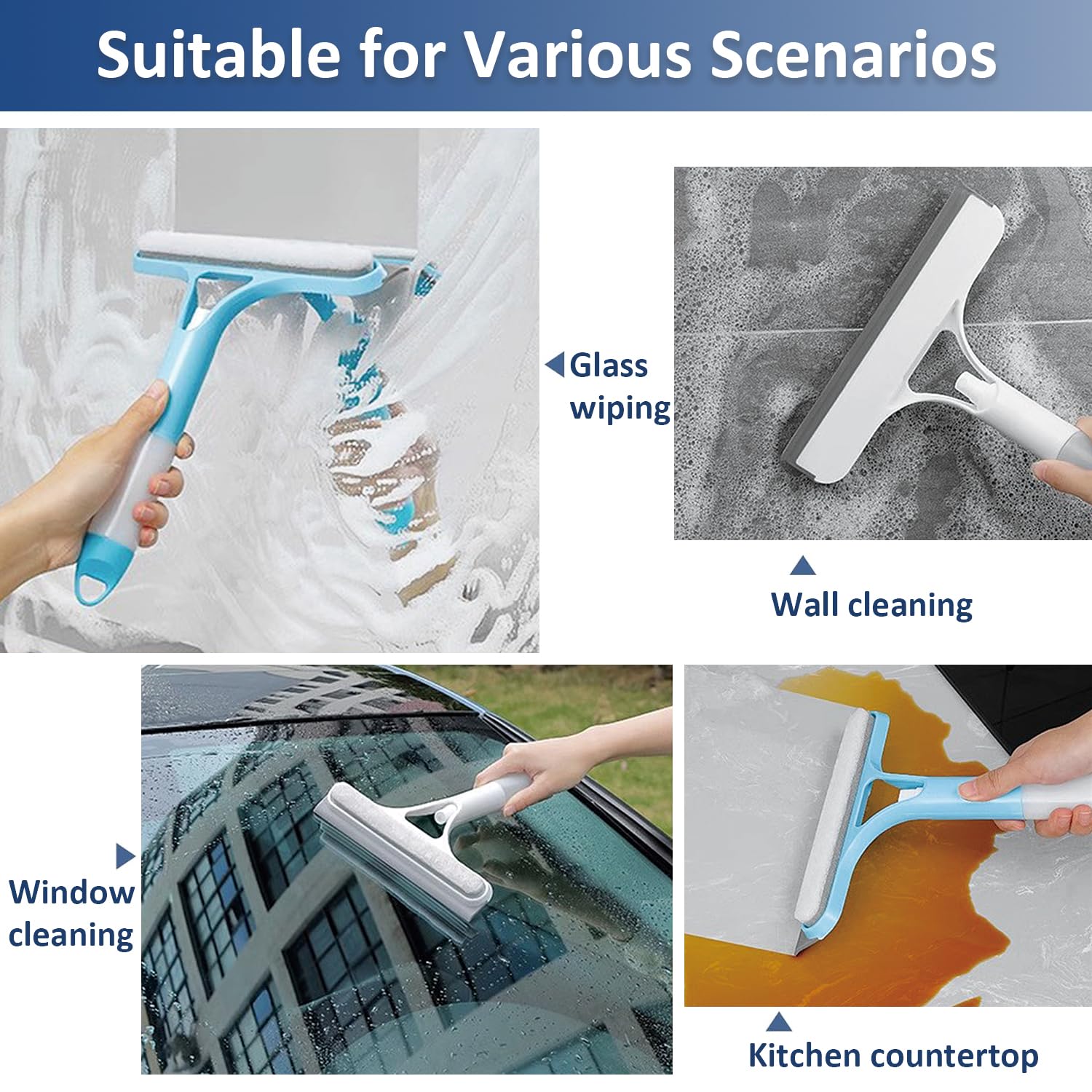 Suitable for Various Scenarios

Glass wiping

Wall cleaning

Window cleaning

Kitchen countertop